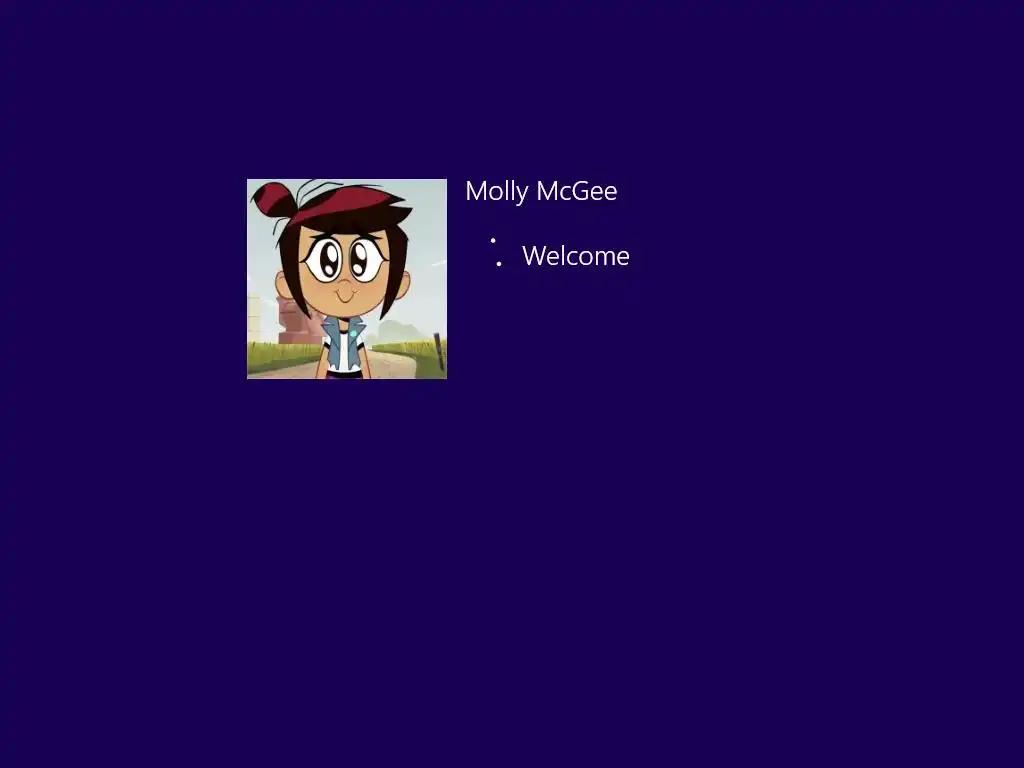 Molly McGee

Welcome